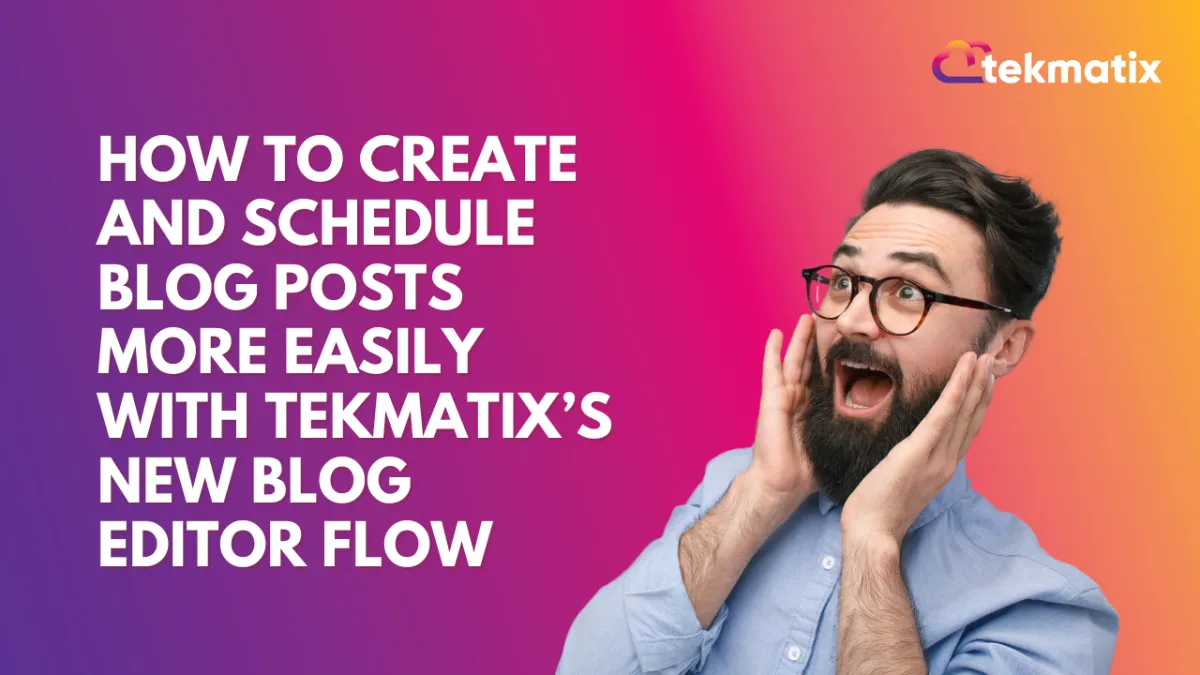 tekmatix

HOW TO CREATE AND SCHEDULE BLOG POSTS MORE EASILY WITH TEKMATIX'S NEW BLOG EDITOR FLOW